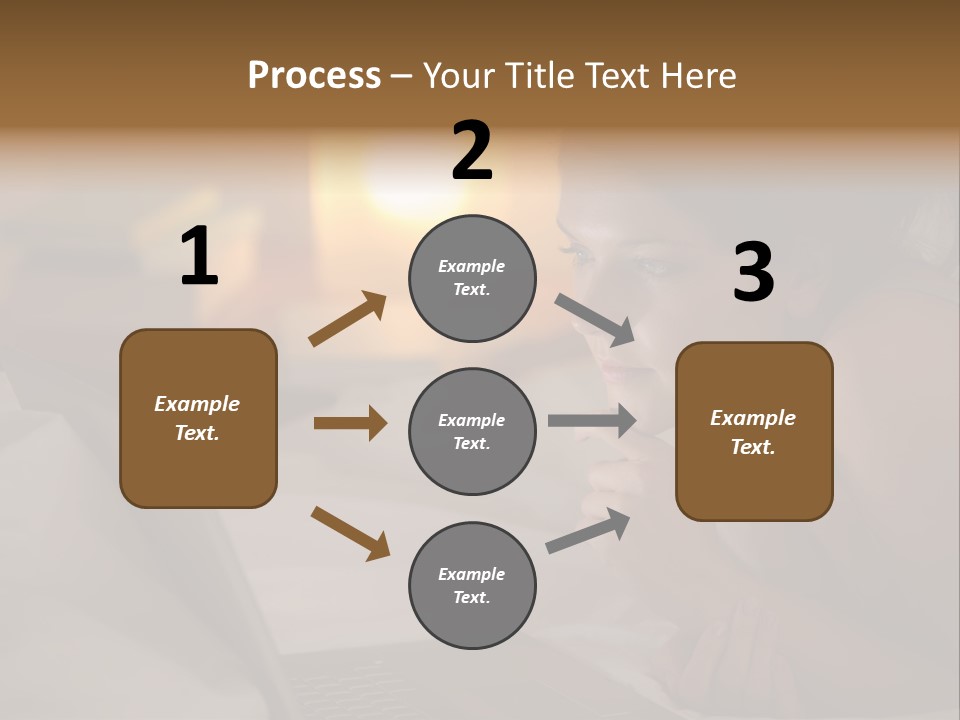 Process – Your Title Text Here

1

Example Text.

2

Example Text.

Example Text.

Example Text.

3

Example Text.